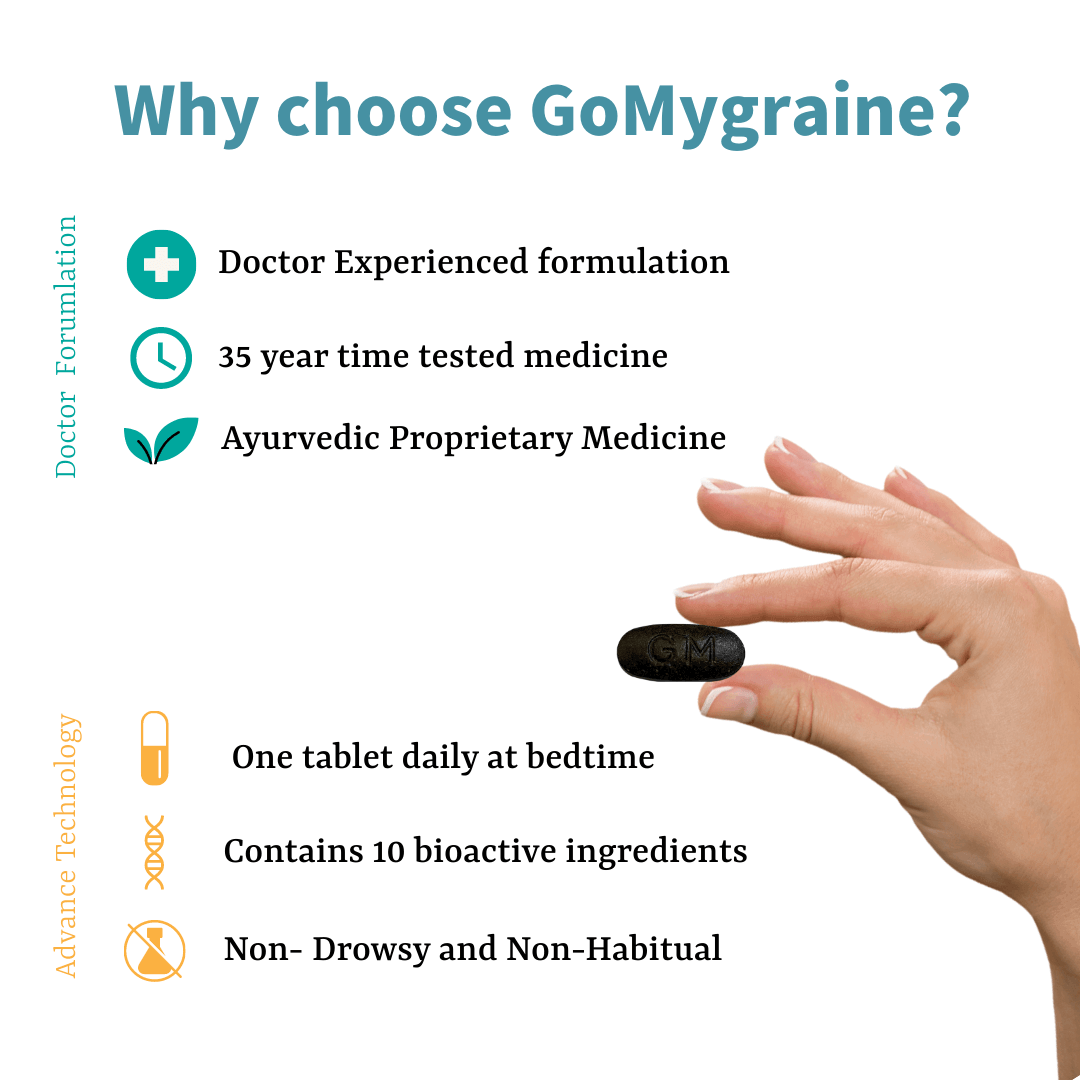 Why choose GoMygraine?

Doctor Forumlation

Doctor Experienced formulation

35 year time tested medicine

Ayurvedic Proprietary Medicine

GM

Advance Technology

One tablet daily at bedtime

Contains 10 bioactive ingredients

Non- Drowsy and Non-Habitual